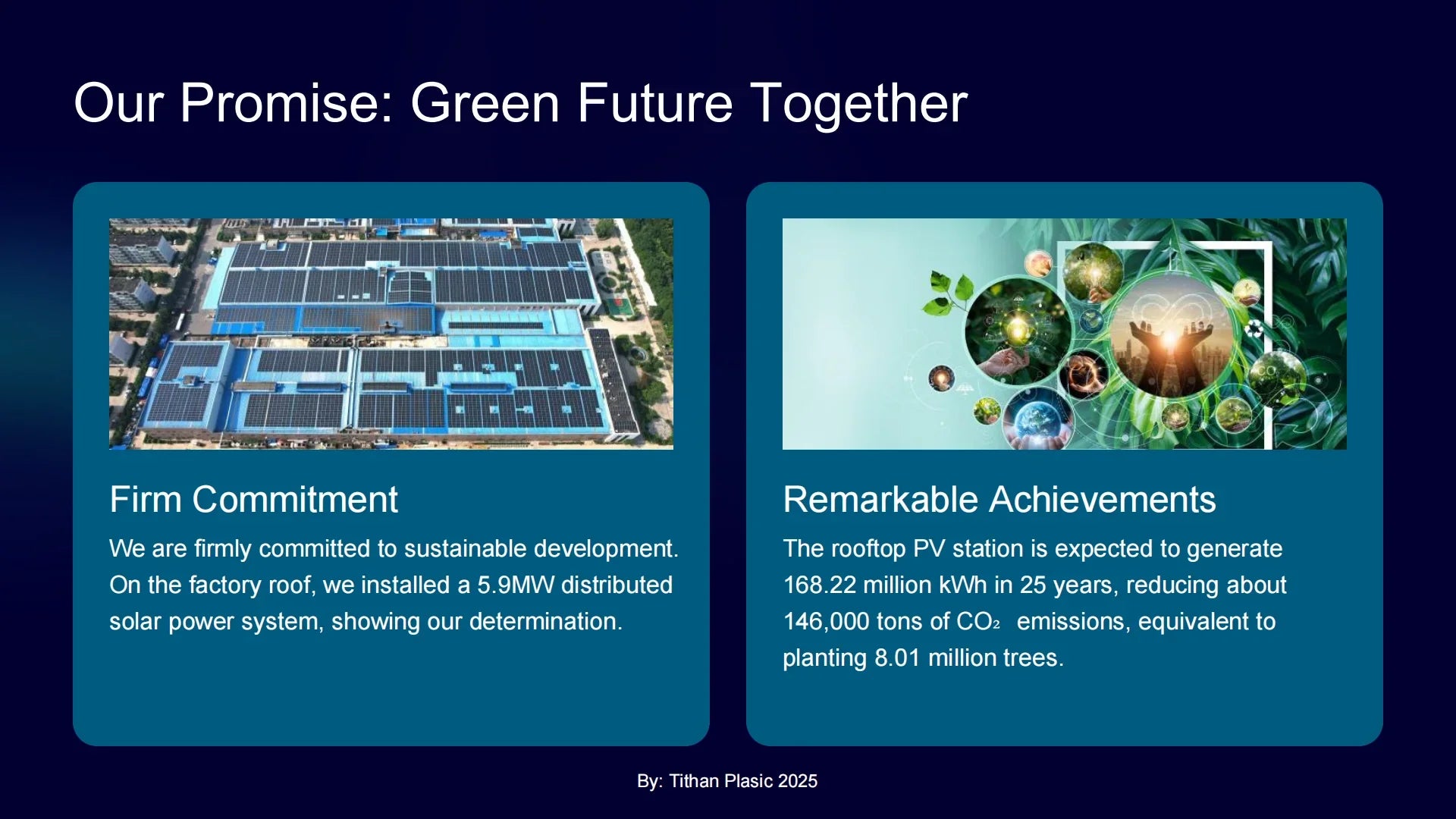 Our Promise: Green Future Together

Firm Commitment

We are firmly committed to sustainable development. On the factory roof, we installed a 5.9MW distributed solar power system, showing our determination.

Remarkable Achievements

The rooftop PV station is expected to generate 168.22 million kWh in 25 years, reducing about 146,000 tons of $CO_2$ emissions, equivalent to planting 8.01 million trees.

By: Tithan Plasic 2025